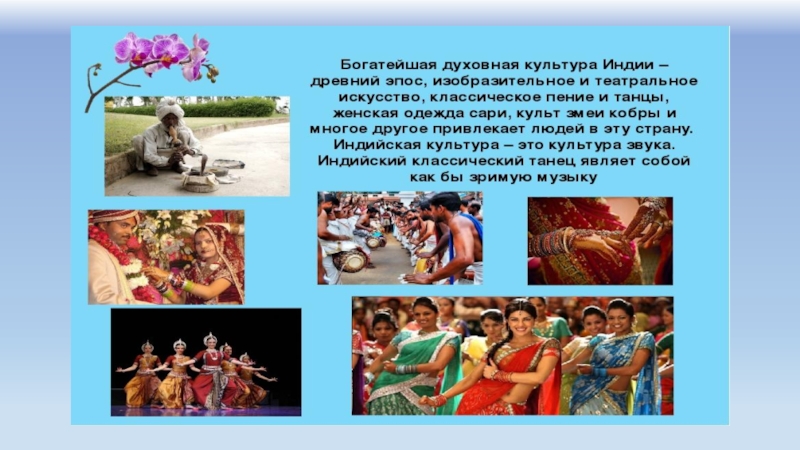 Богатейшая духовная культура Индии – древний эпос, изобразительное и театральное искусство, классическое пение и танцы, женская одежда сари, культ змеи кобры и многое другое привлекает людей в эту страну. Индийская культура – это культура звука. Индийский классический танец являет собой как бы зримую музыку